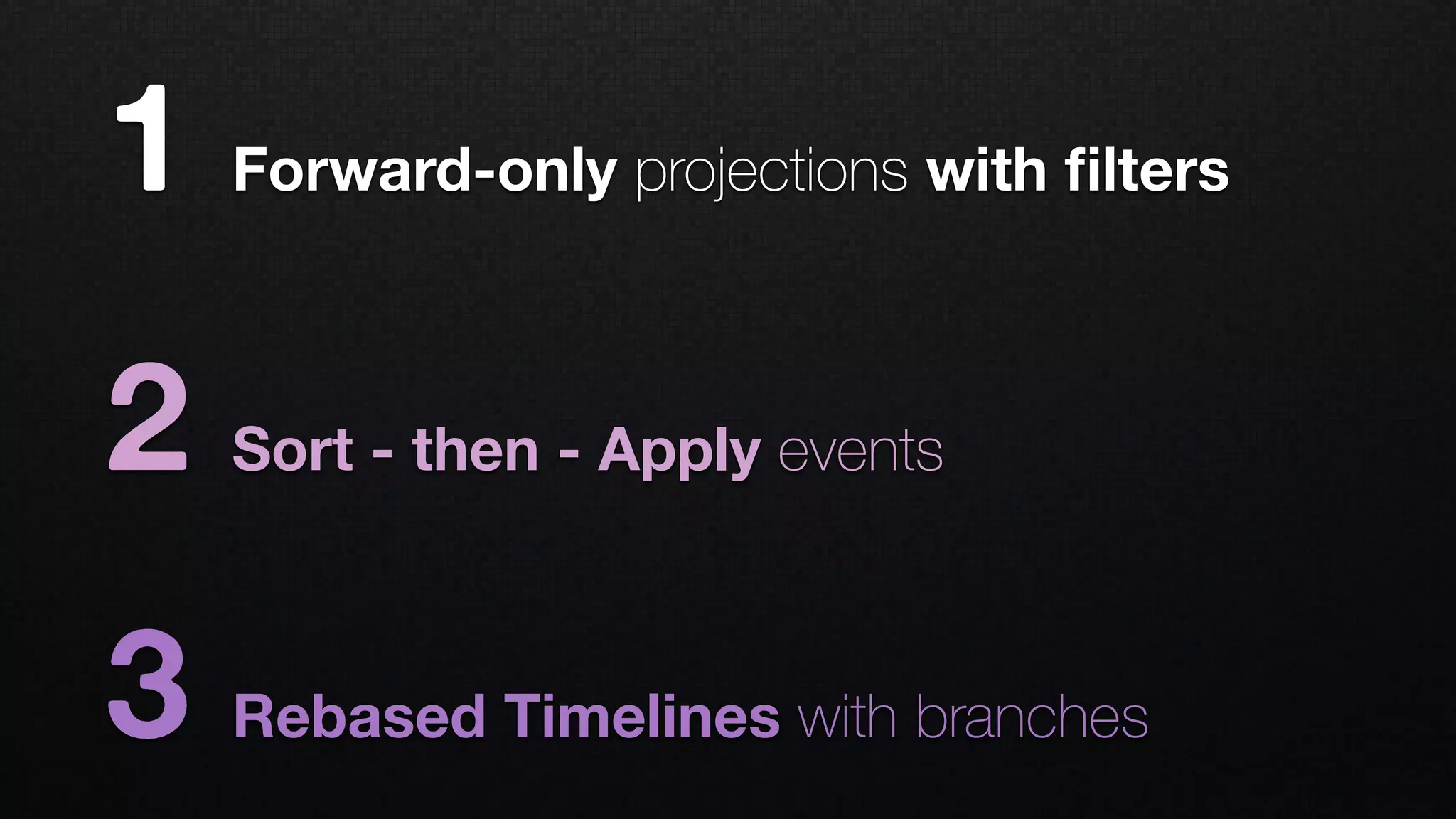 1 Forward-only projections with filters

2 Sort - then - Apply events

3 Rebased Timelines with branches